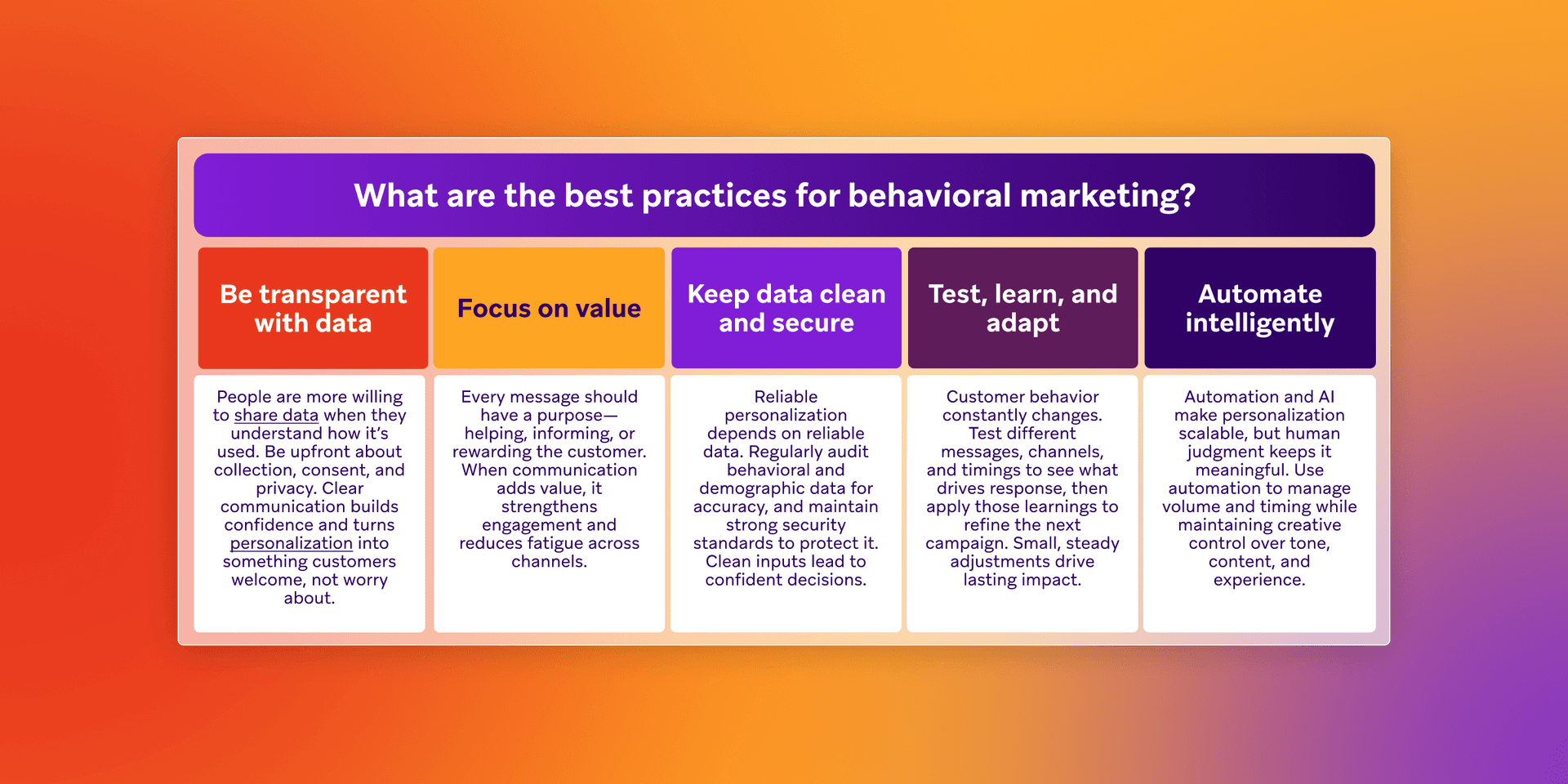 What are the best practices for behavioral marketing?

| Be transparent with data | Focus on value | Keep data clean and secure | Test, learn, and adapt | Automate intelligently |
|---|---|---|---|---|
| People are more willing to share data when they understand how it's used. Be upfront about collection, consent, and privacy. Clear communication builds confidence and turns personalization into something customers welcome, not worry about. | Every message should have a purpose—helping, informing, or rewarding the customer. When communication adds value, it strengthens engagement and reduces fatigue across channels. | Reliable personalization depends on reliable data. Regularly audit behavioral and demographic data for accuracy, and maintain strong security standards to protect it. Clean inputs lead to confident decisions. | Customer behavior constantly changes. Test different messages, channels, and timings to see what drives response, then apply those learnings to refine the next campaign. Small, steady adjustments drive lasting impact. | Automation and AI make personalization scalable, but human judgment keeps it meaningful. Use automation to manage volume and timing while maintaining creative control over tone, content, and experience. |